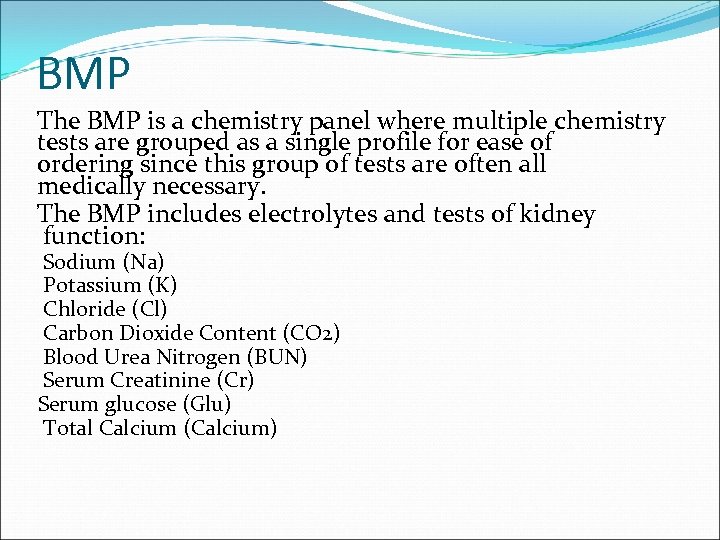 BMP

The BMP is a chemistry panel where multiple chemistry tests are grouped as a single profile for ease of ordering since this group of tests are often all medically necessary.

The BMP includes electrolytes and tests of kidney function:

Sodium (Na)
Potassium (K)
Chloride (Cl)
Carbon Dioxide Content (CO2)
Blood Urea Nitrogen (BUN)
Serum Creatinine (Cr)
Serum glucose (Glu)
Total Calcium (Calcium)